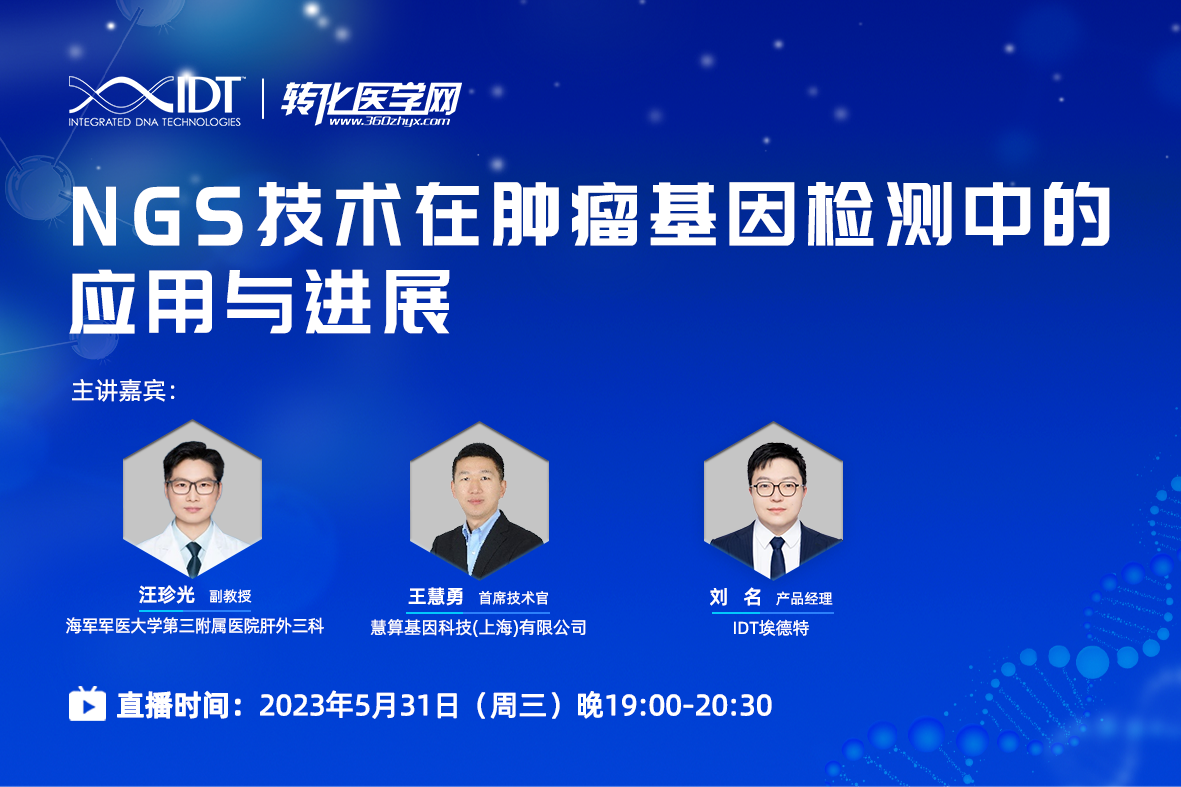 IDT
INTEGRATED DNA TECHNOLOGIES
转化医学网
www.360zhyx.com

NGS技术在肿瘤基因检测中的应用与进展

主讲嘉宾：

汪珍光 副教授
海军军医大学第三附属医院肝外三科

王慧勇 首席技术官
慧算基因科技(上海)有限公司

刘 名 产品经理
IDT埃德特

直播时间：2023年5月31日（周三）晚19:00-20:30